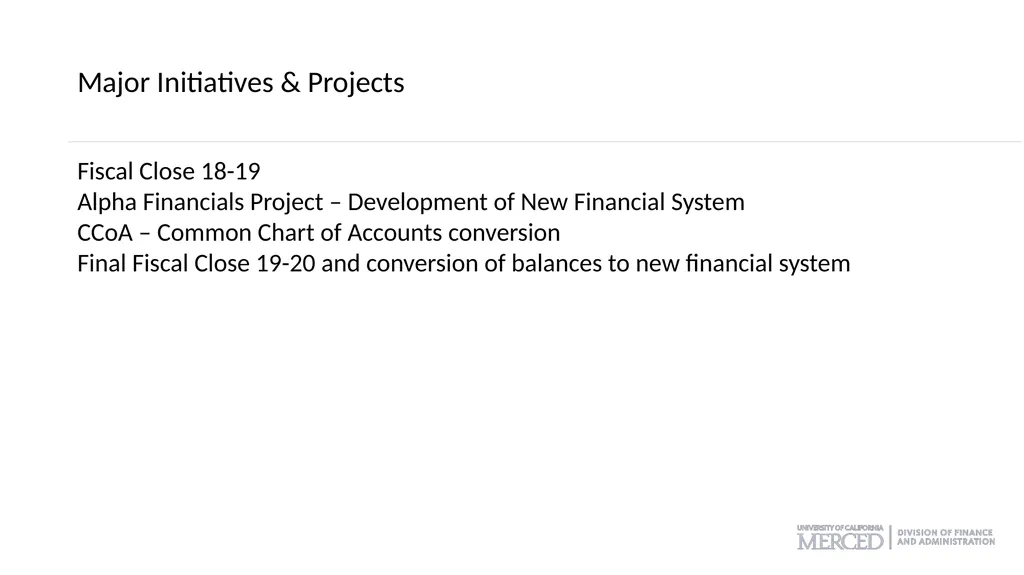 Major Initiatives & Projects

Fiscal Close 18-19
Alpha Financials Project – Development of New Financial System
CCoA – Common Chart of Accounts conversion
Final Fiscal Close 19-20 and conversion of balances to new financial system

UNIVERSITY OF CALIFORNIA
MERCED
DIVISION OF FINANCE AND ADMINISTRATION